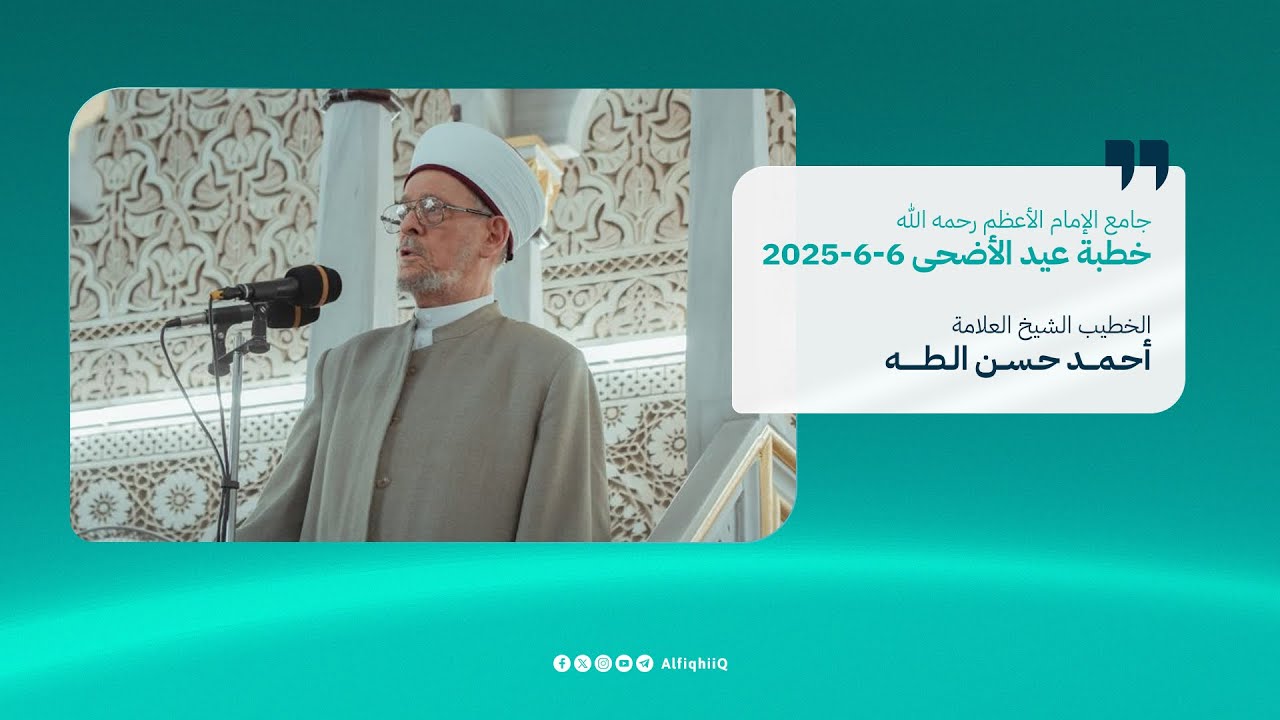 جامع الإمام الأعظم رحمه الله
خطبة عيد الأضحى 6-6-2025

الخطيب الشيخ العلامة
أحمد حسن الطه

AlfiqhiiQ